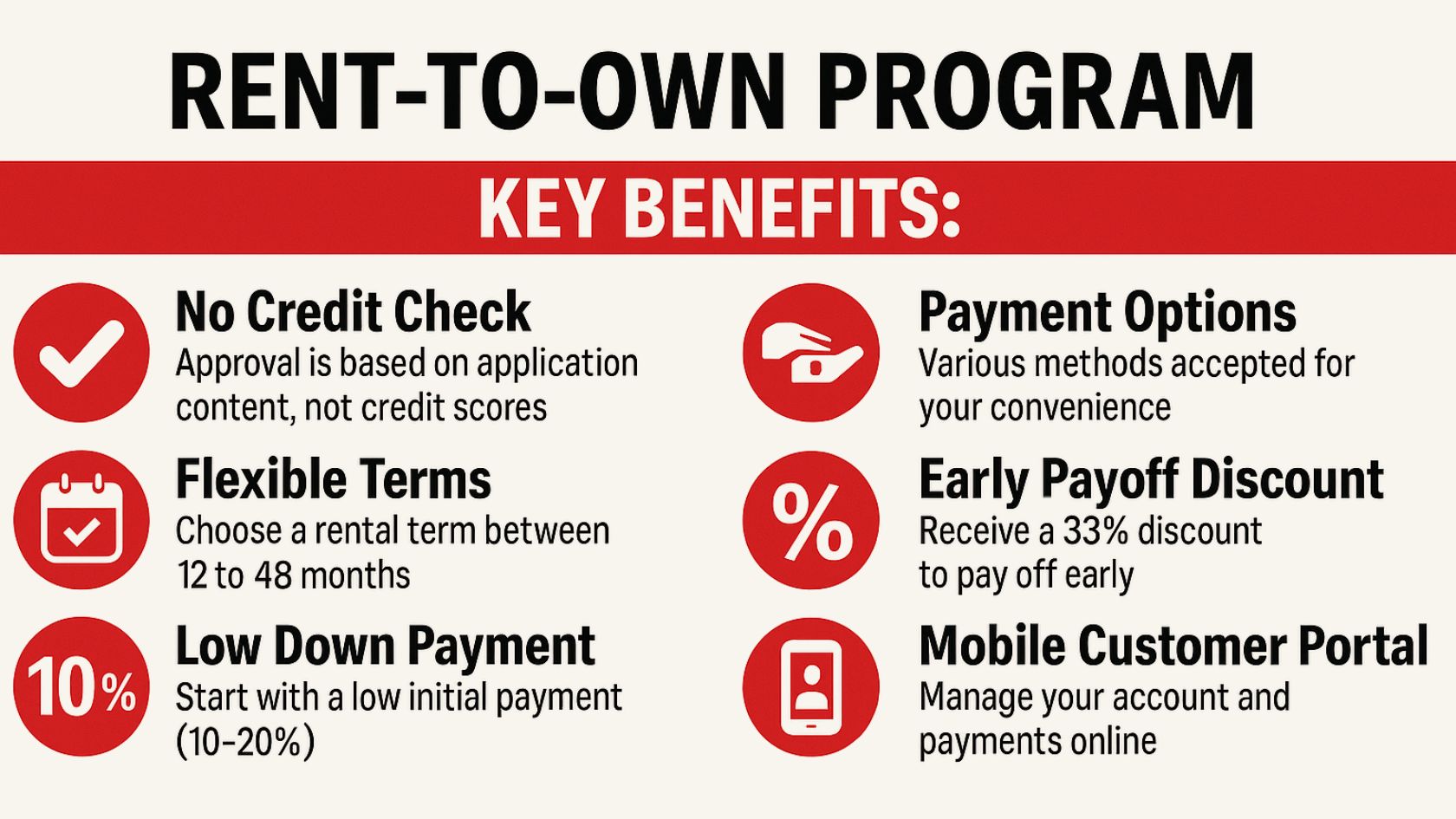 RENT-TO-OWN PROGRAM

KEY BENEFITS:

No Credit Check
Approval is based on application content, not credit scores

Flexible Terms
Choose a rental term between 12 to 48 months

10%
Low Down Payment
Start with a low initial payment (10-20%)

Payment Options
Various methods accepted for your convenience

%
Early Payoff Discount
Receive a 33% discount to pay off early

Mobile Customer Portal
Manage your account and payments online